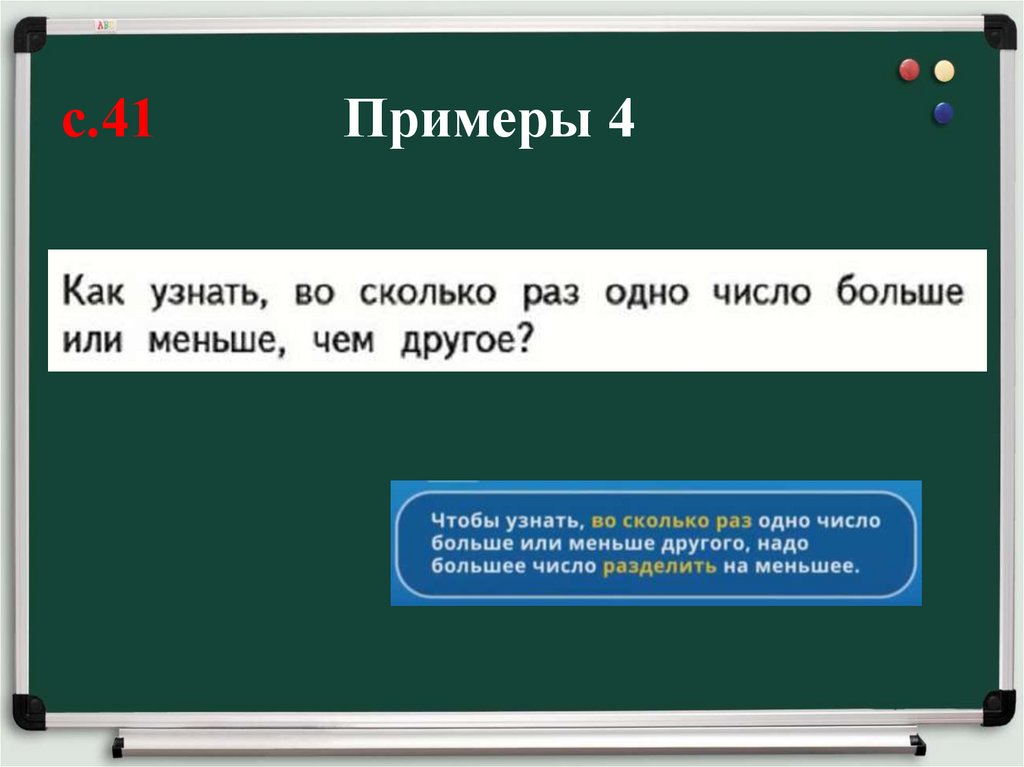 с.41 Примеры 4

Как узнать, во сколько раз одно число больше или меньше, чем другое?

Чтобы узнать, во сколько раз одно число больше или меньше другого, надо большее число разделить на меньшее.